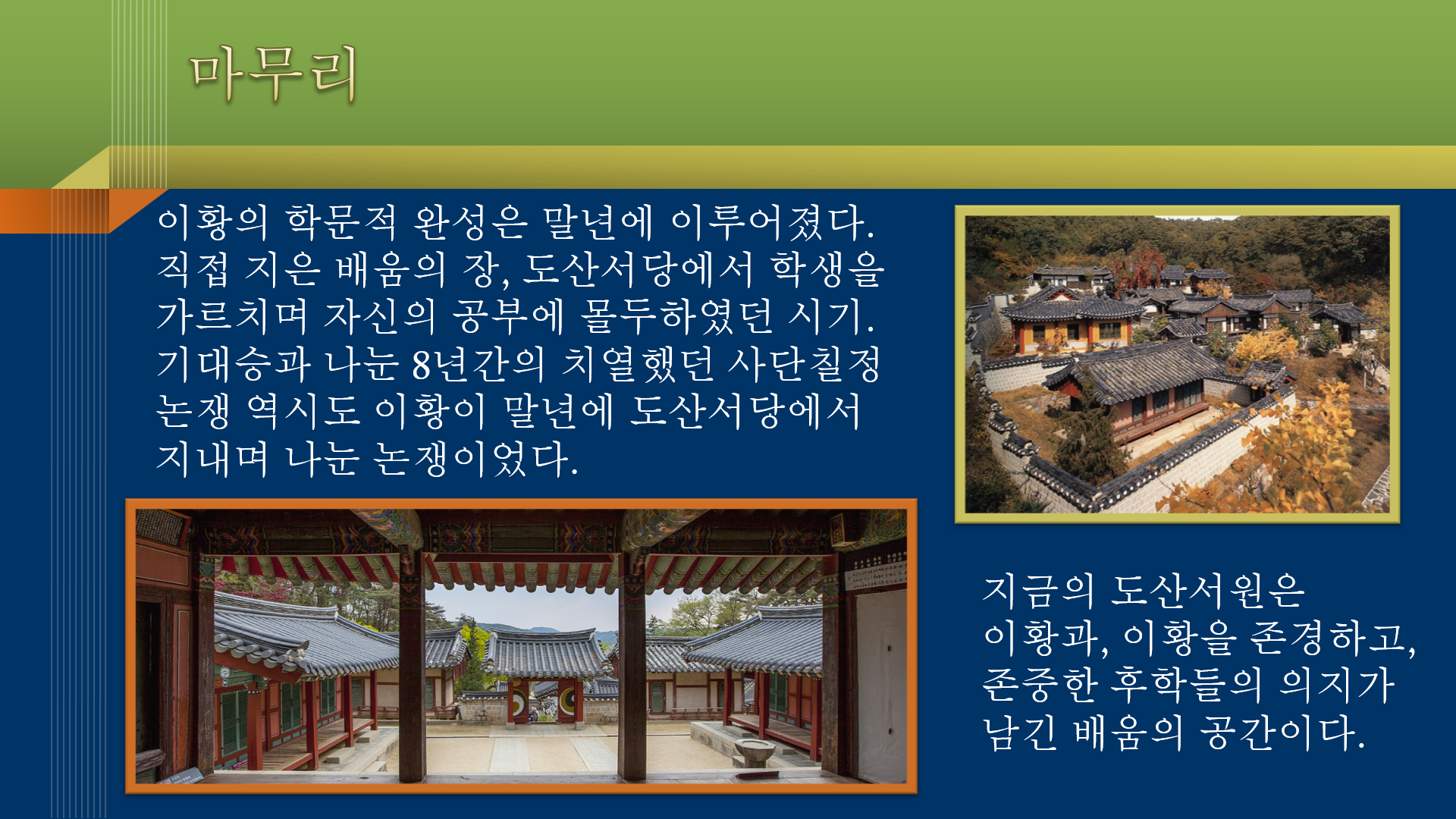 마무리

이황의 학문적 완성은 말년에 이루어졌다. 직접 지은 배움의 장, 도산서당에서 학생을 가르치며 자신의 공부에 몰두하였던 시기. 기대승과 나눈 8년간의 치열했던 사단칠정 논쟁 역시도 이황이 말년에 도산서당에서 지내며 나눈 논쟁이었다.

지금의 도산서원은 이황과, 이황을 존경하고, 존중한 후학들의 의지가 남긴 배움의 공간이다.